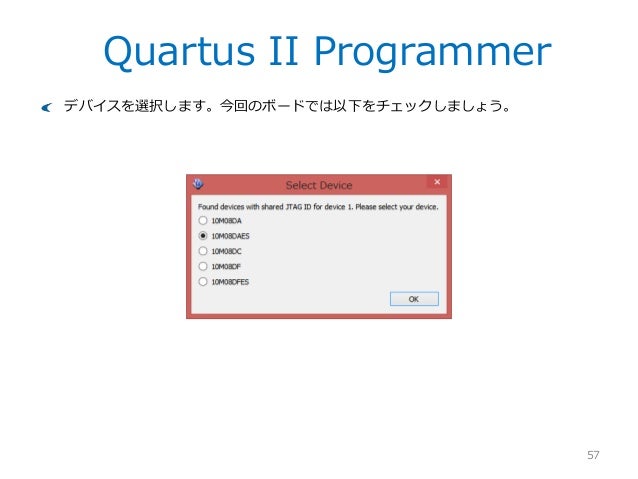 Quartus II Programmer

デバイスを選択します。今回のボードでは以下をチェックしましょう。

Select Device

Found devices with shared JTAG ID for device 1. Please select your device.

10M08DA

10M08DAES

10M08DC

10M08DF

10M08DFES

OK

57